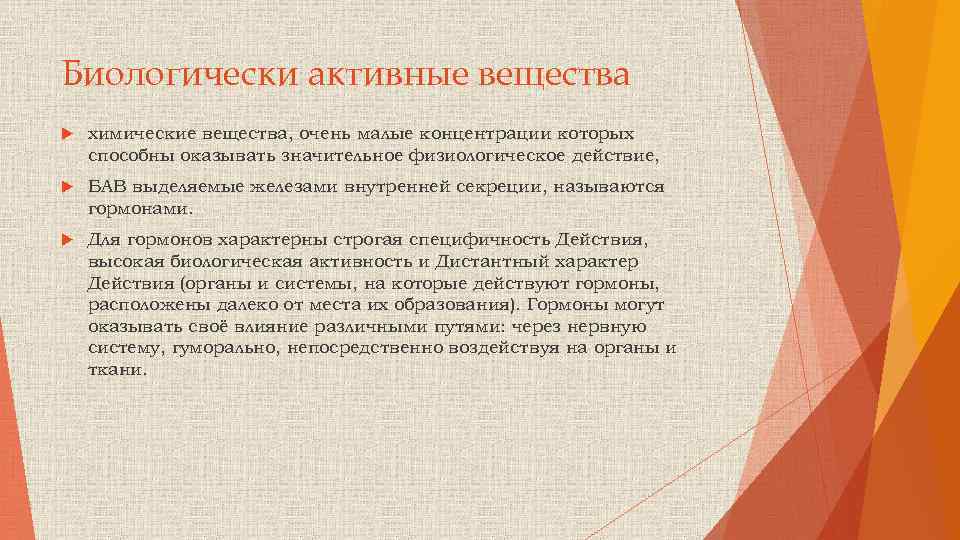 Биологически активные вещества

химические вещества, очень малые концентрации которых способны оказывать значительное физиологическое действие,

БАВ выделяемые железами внутренней секреции, называются гормонами.

Для гормонов характерны строгая специфичность Действия, высокая биологическая активность и Дистантный характер Действия (органы и системы, на которые действуют гормоны, расположены далеко от места их образования). Гормоны могут оказывать своё влияние различными путями: через нервную систему, гуморально, непосредственно воздействуя на органы и ткани.